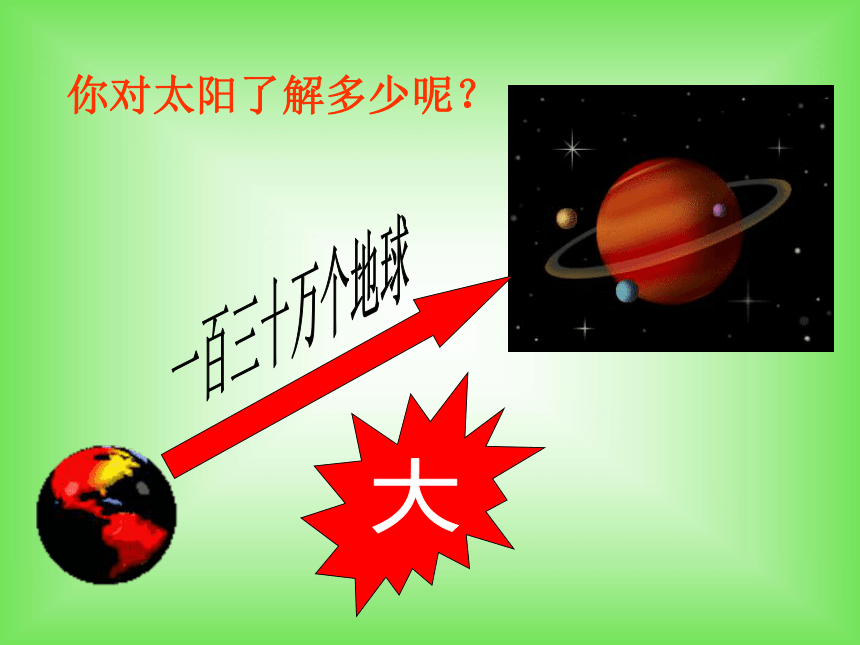 你对太阳了解多少呢？

一百三十万个地球

大